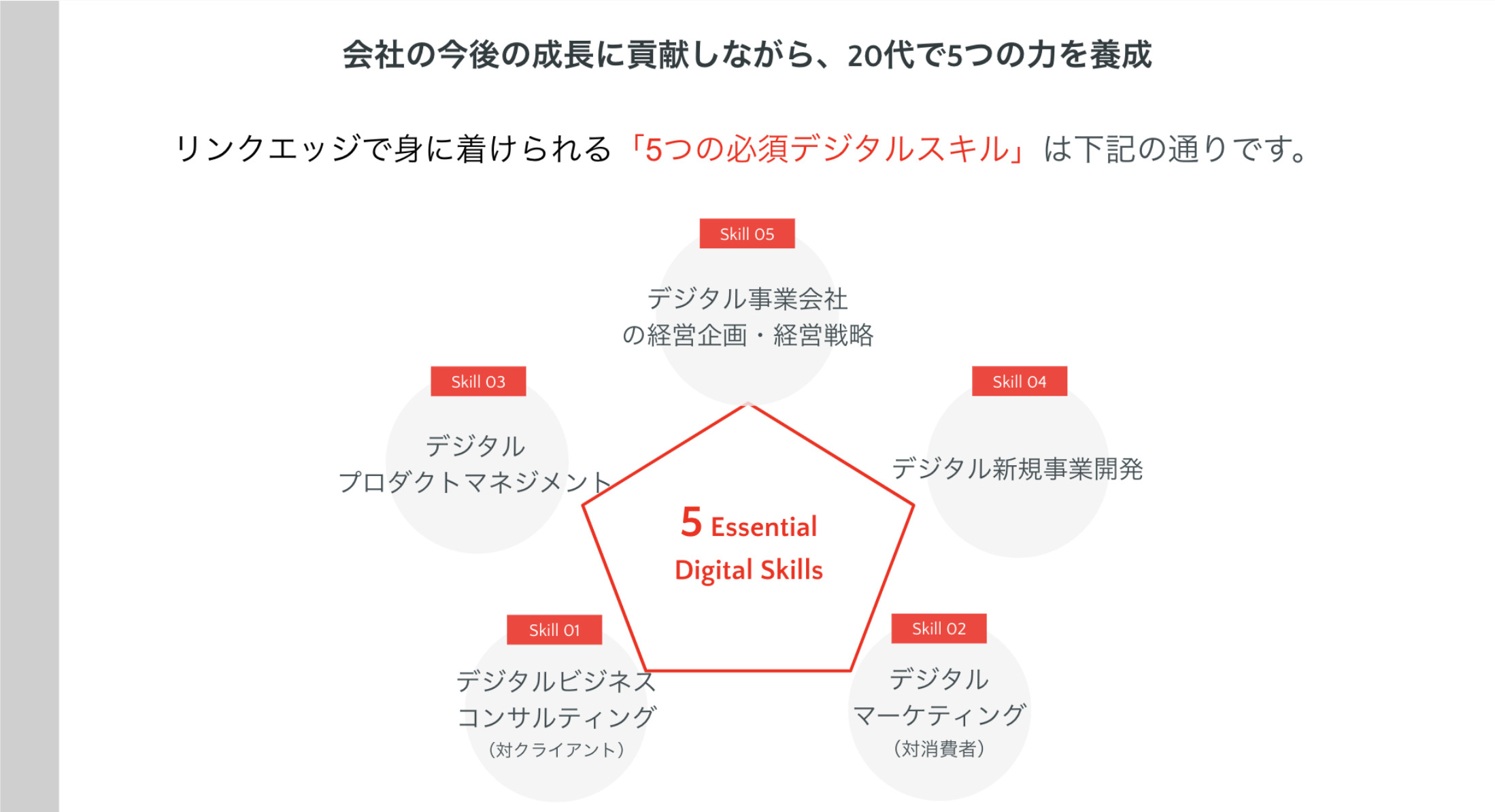 会社の今後の成長に貢献しながら、20代で5つの力を養成

リンクエッジで身に着けられる「5つの必須デジタルスキル」は下記の通りです。

Skill 05
デジタル事業会社の経営企画・経営戦略

Skill 03
デジタルプロダクトマネジメント

Skill 04
デジタル新規事業開発

5 Essential Digital Skills

Skill 01
デジタルビジネスコンサルティング
（対クライアント）

Skill 02
デジタルマーケティング
（対消費者）